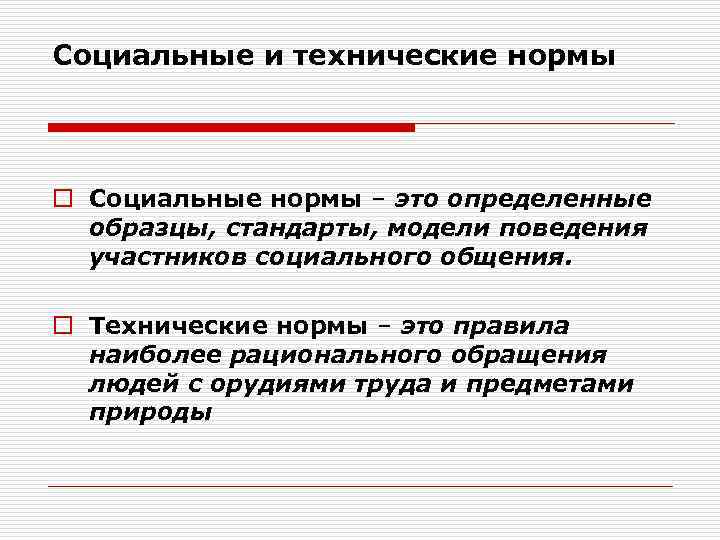 Социальные и технические нормы

Социальные нормы – это определенные образцы, стандарты, модели поведения участников социального общения.

Технические нормы – это правила наиболее рационального обращения людей с орудиями труда и предметами природы